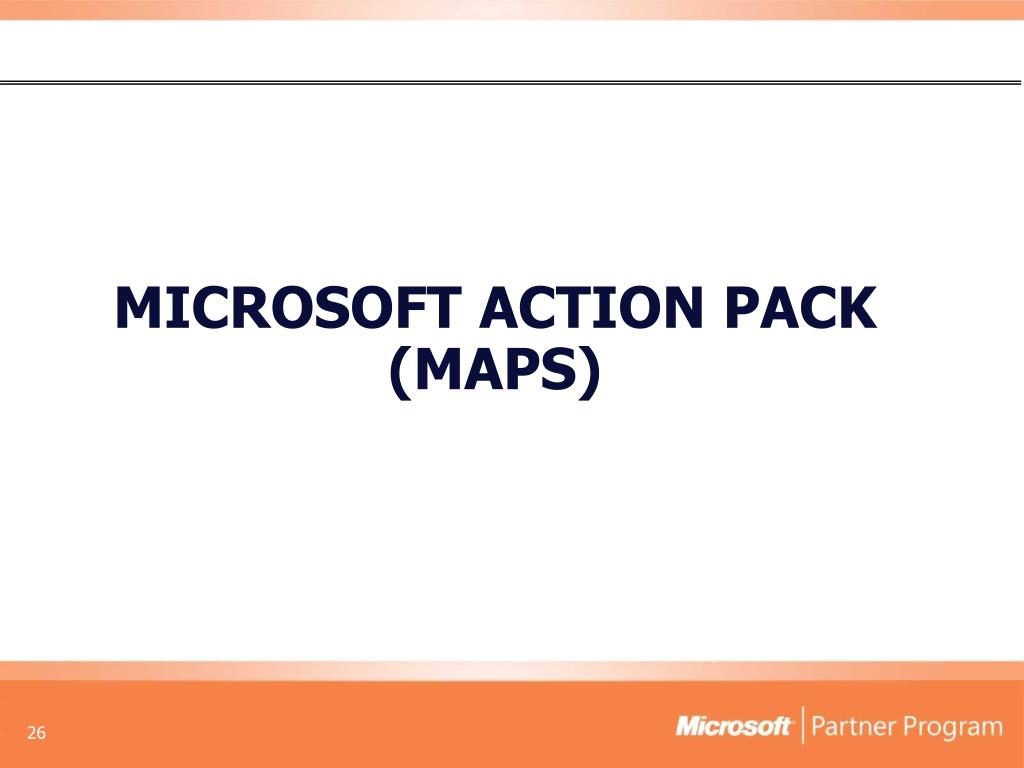 MICROSOFT ACTION PACK (MAPS)

26

Microsoft Partner Program